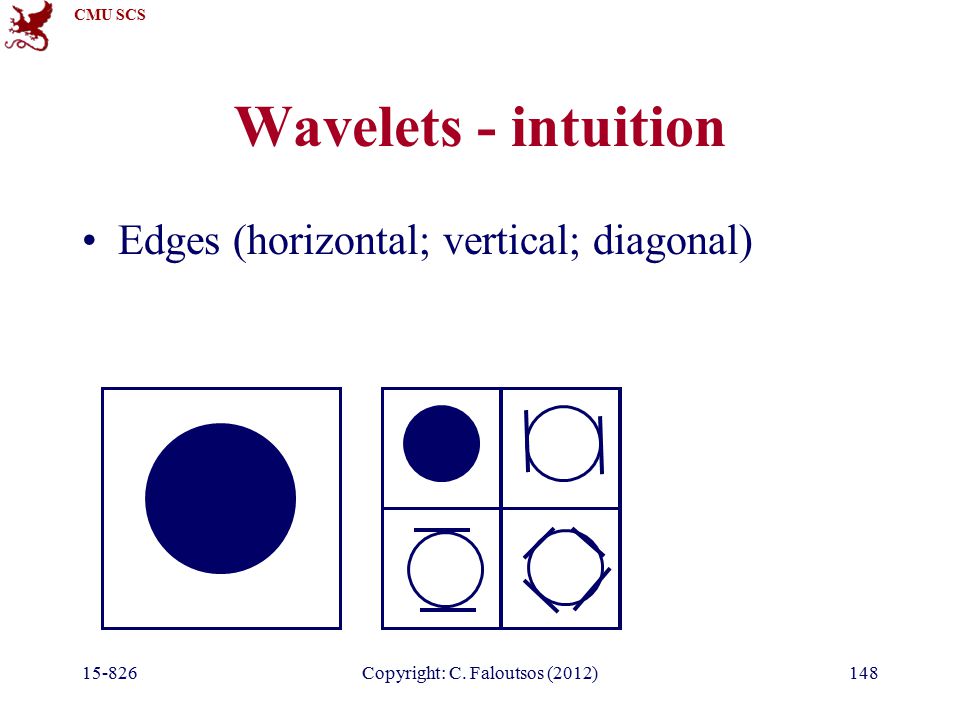 CMU SCS

Wavelets - intuition

• Edges (horizontal; vertical; diagonal)

15-826 Copyright: C. Faloutsos (2012) 148